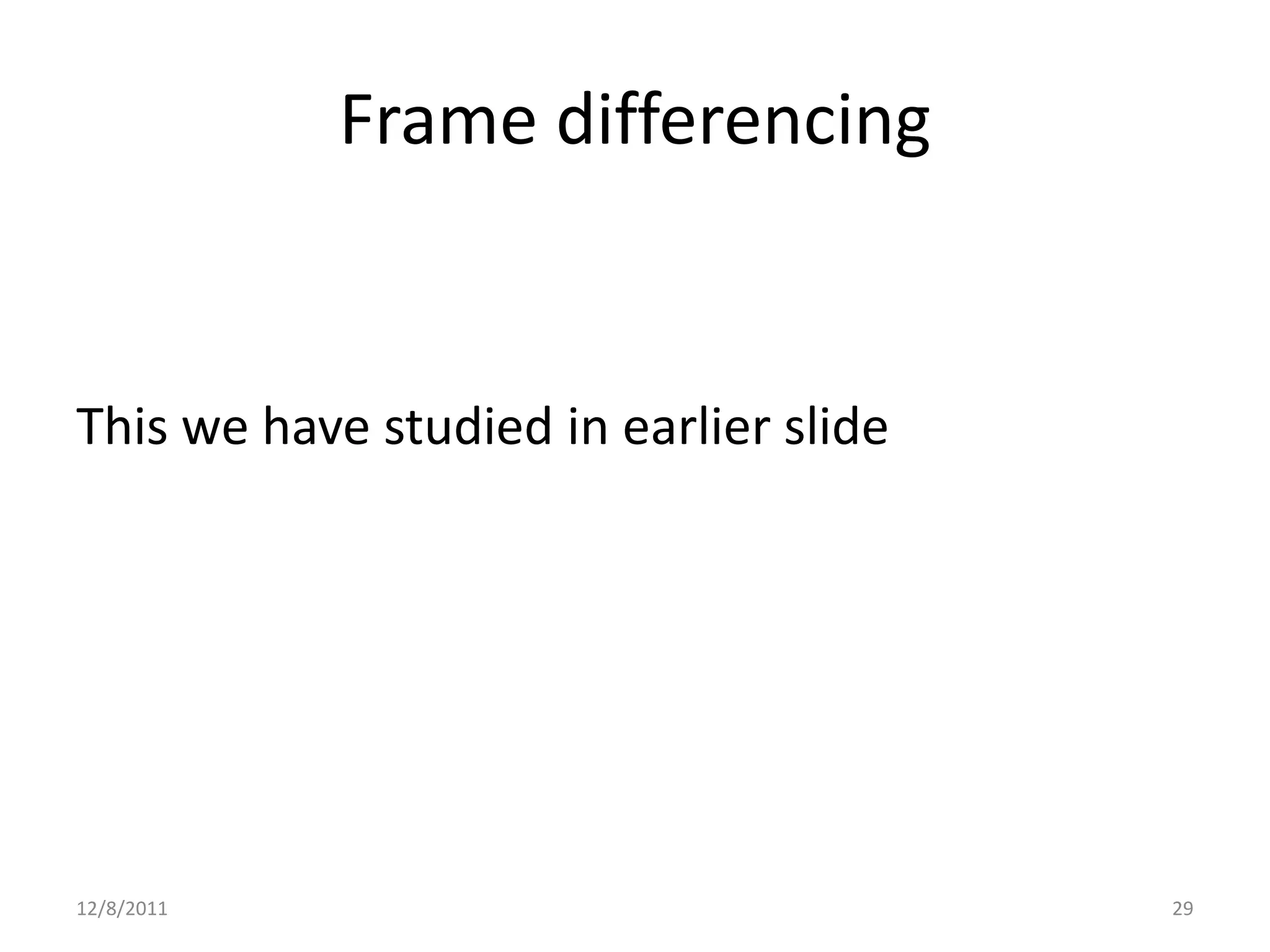 Frame differencing

This we have studied in earlier slide

12/8/2011

29